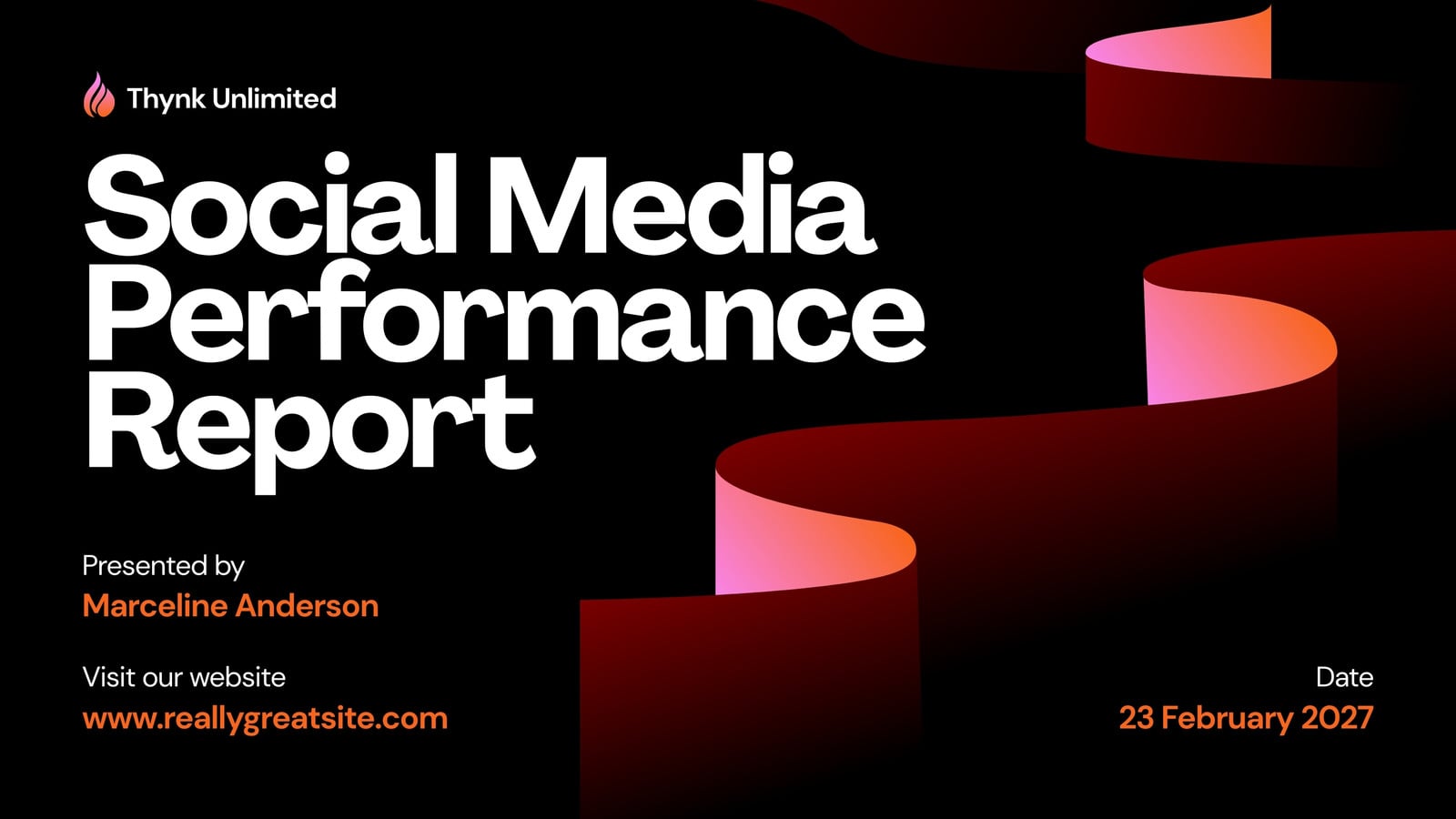 Thynk Unlimited

Social Media Performance Report

Presented by
Marceline Anderson

Visit our website
www.reallygreatsite.com

Date
23 February 2027